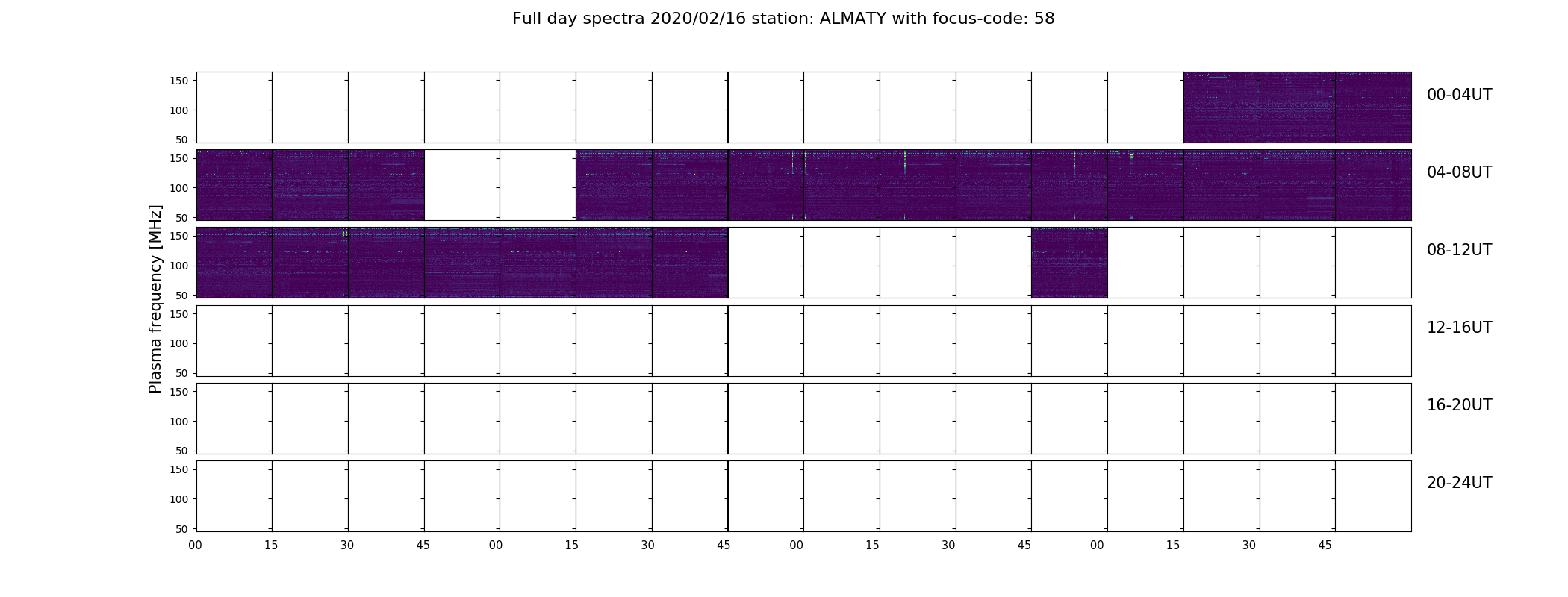 Full day spectra 2020/02/16 station: ALMATY with focus-code: 58

Plasma frequency [MHz]

150
100
50
00-04UT

150
100
50
04-08UT

150
100
50
08-12UT

150
100
50
12-16UT

150
100
50
16-20UT

150
100
50
20-24UT

00 15 30 45 00 15 30 45 00 15 30 45 00 15 30 45